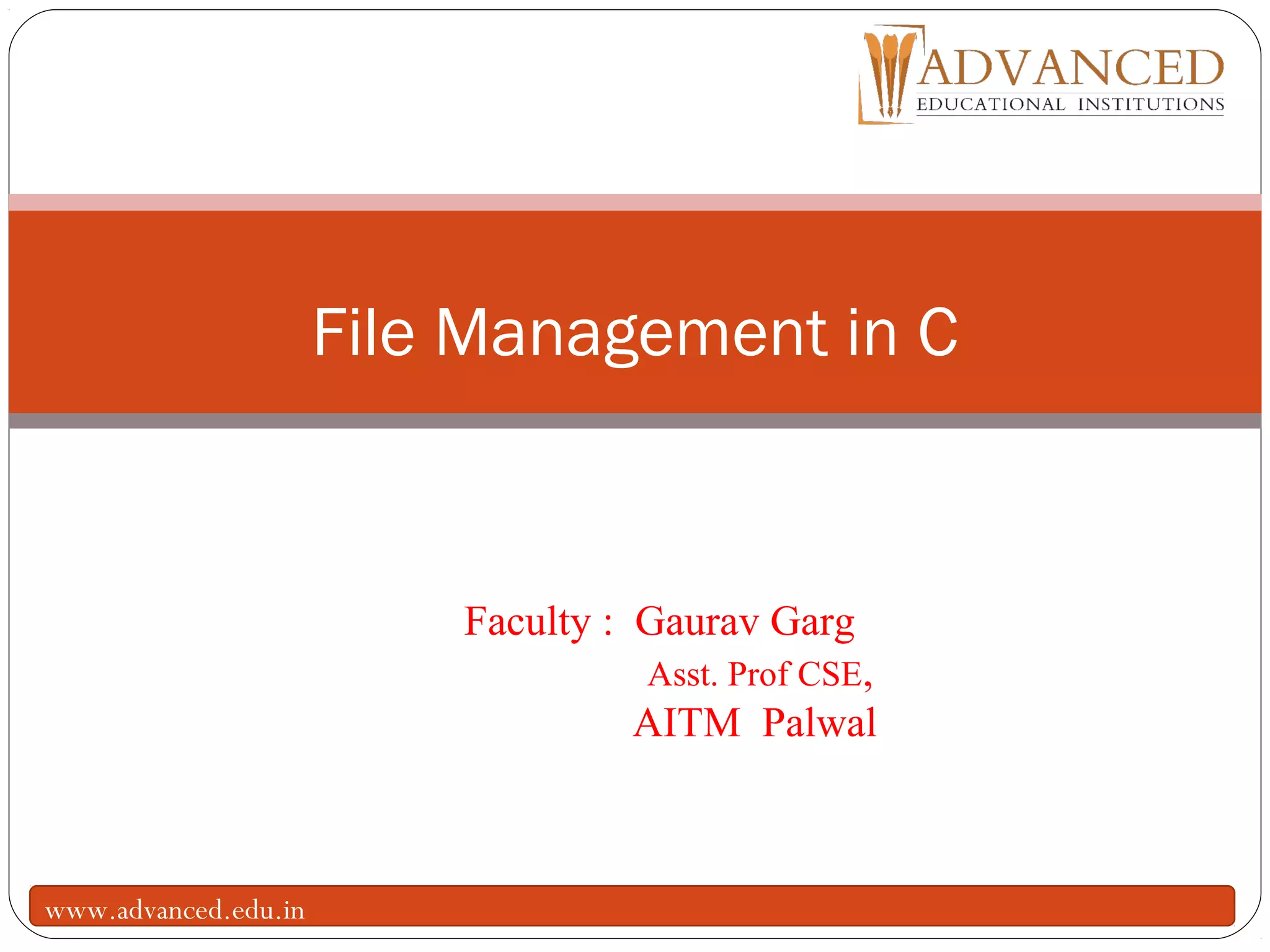 ADVANCED
EDUCATIONAL INSTITUTIONS

File Management in C

Faculty : Gaurav Garg
Asst. Prof CSE,
AITM Palwal

www.advanced.edu.in